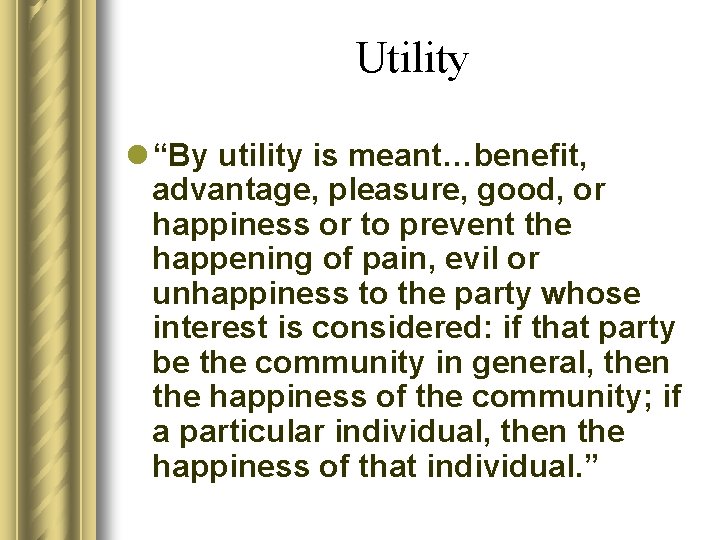 Utility

“By utility is meant…benefit, advantage, pleasure, good, or happiness or to prevent the happening of pain, evil or unhappiness to the party whose interest is considered: if that party be the community in general, then the happiness of the community; if a particular individual, then the happiness of that individual.”